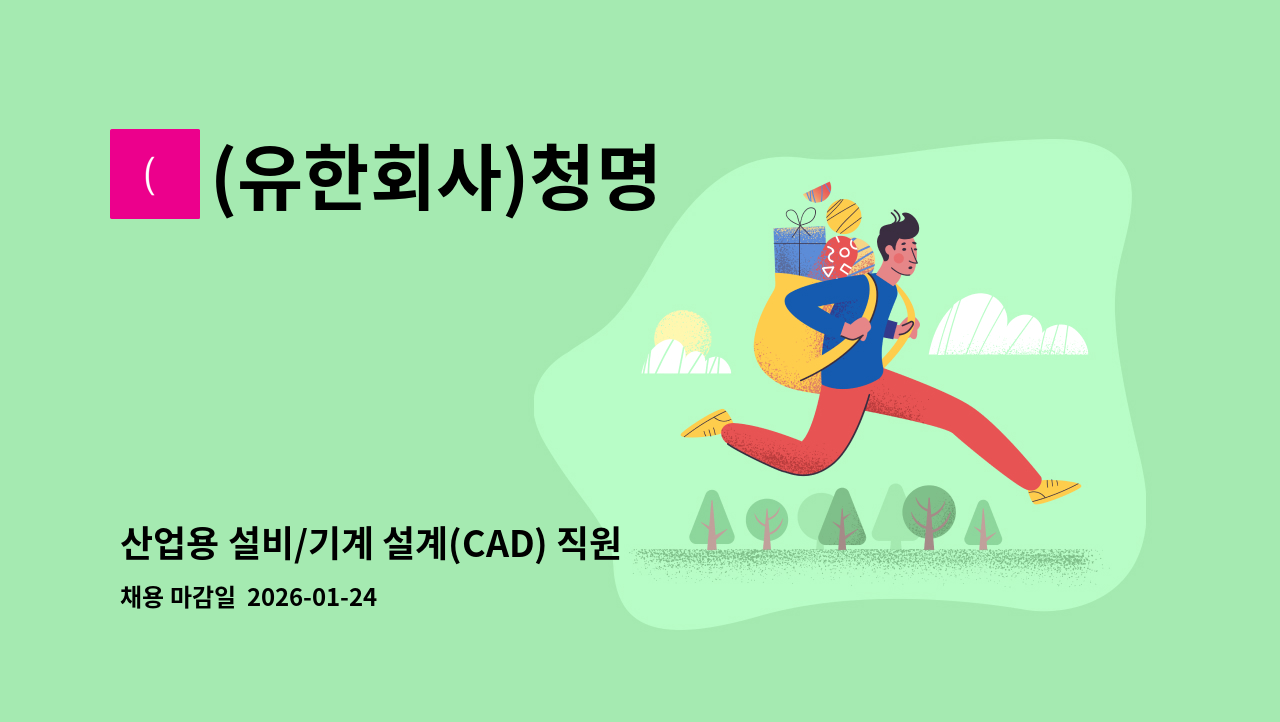 (

(유한회사)청명

산업용 설비/기계 설계(CAD) 직원

채용 마감일 2026-01-24